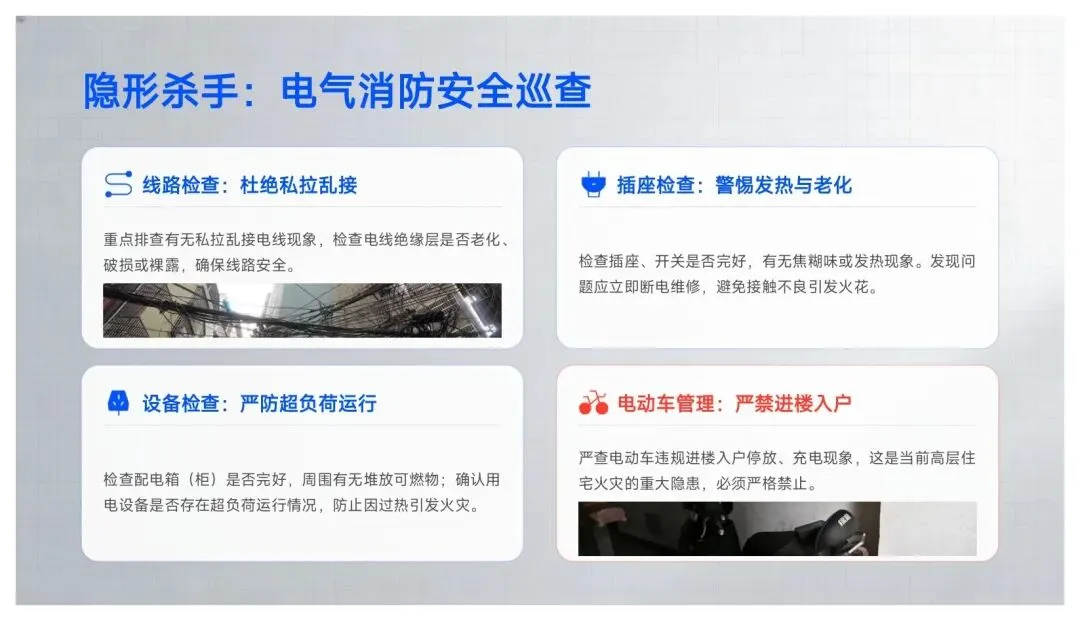 隐形杀手：电气消防安全巡查

线路检查：杜绝私拉乱接

重点排查有无私拉乱接电线现象，检查电线绝缘层是否老化、破损或裸露，确保线路安全。

插座检查：警惕发热与老化

检查插座、开关是否完好，有无焦糊味或发热现象。发现问题应立即断电维修，避免接触不良引发火花。

设备检查：严防超负荷运行

检查配电箱（柜）是否完好，周围有无堆放可燃物；确认用电设备是否存在超负荷运行情况，防止因过热引发火灾。

电动车管理：严禁进楼入户

严查电动车违规进楼入户停放、充电现象，这是当前高层住宅火灾的重大隐患，必须严格禁止。